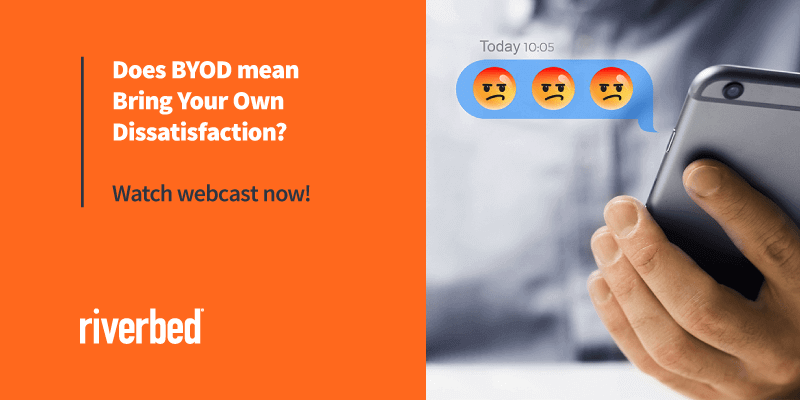 Does BYOD mean Bring Your Own Dissatisfaction?

Watch webcast now!

riverbed

Today 10:05